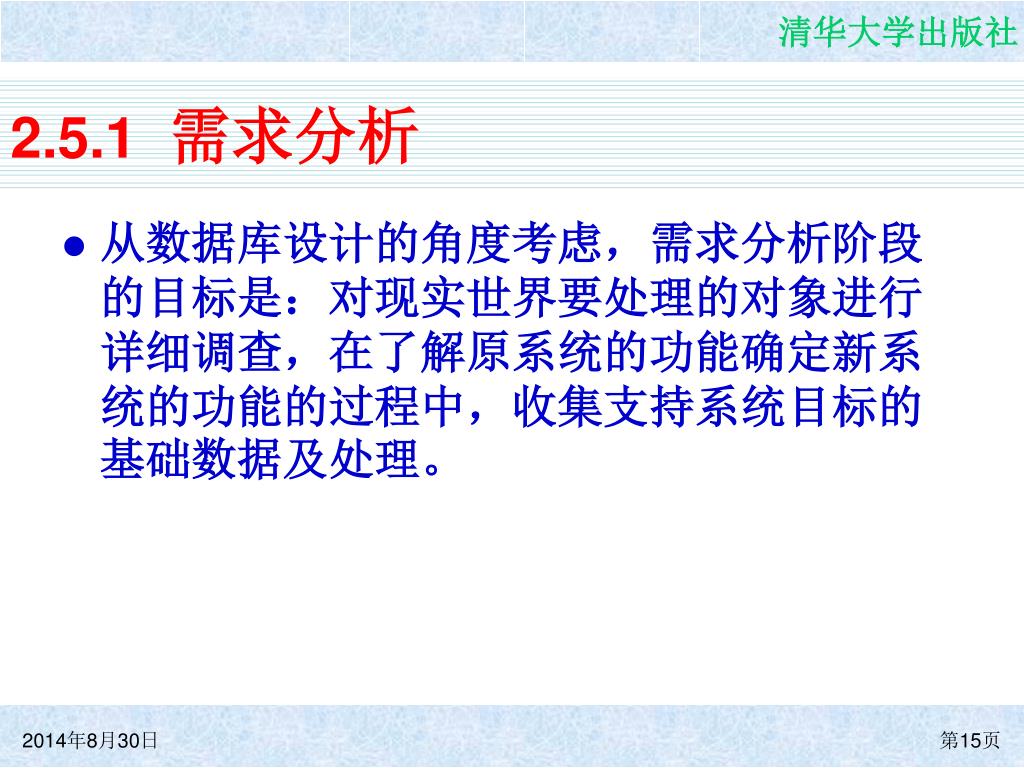 清华大学出版社

2.5.1 需求分析

● 从数据库设计的角度考虑，需求分析阶段的目标是：对现实世界要处理的对象进行详细调查，在了解原系统的功能确定新系统的功能的过程中，收集支持系统目标的基础数据及处理。

2014年8月30日

第15页